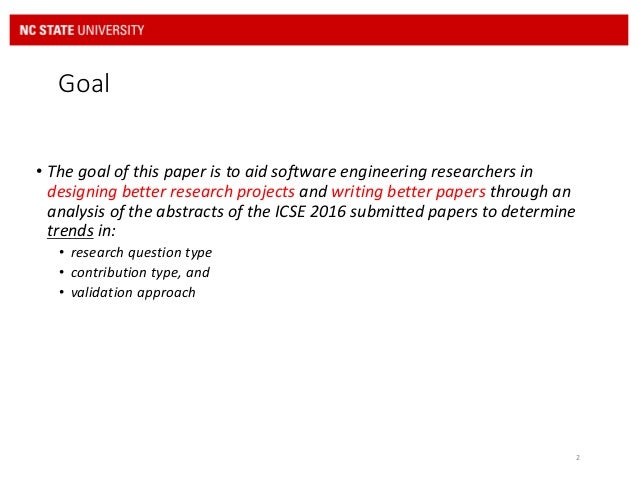 NC STATE UNIVERSITY

Goal

• The goal of this paper is to aid software engineering researchers in designing better research projects and writing better papers through an analysis of the abstracts of the ICSE 2016 submitted papers to determine trends in:

• research question type
• contribution type, and
• validation approach

2